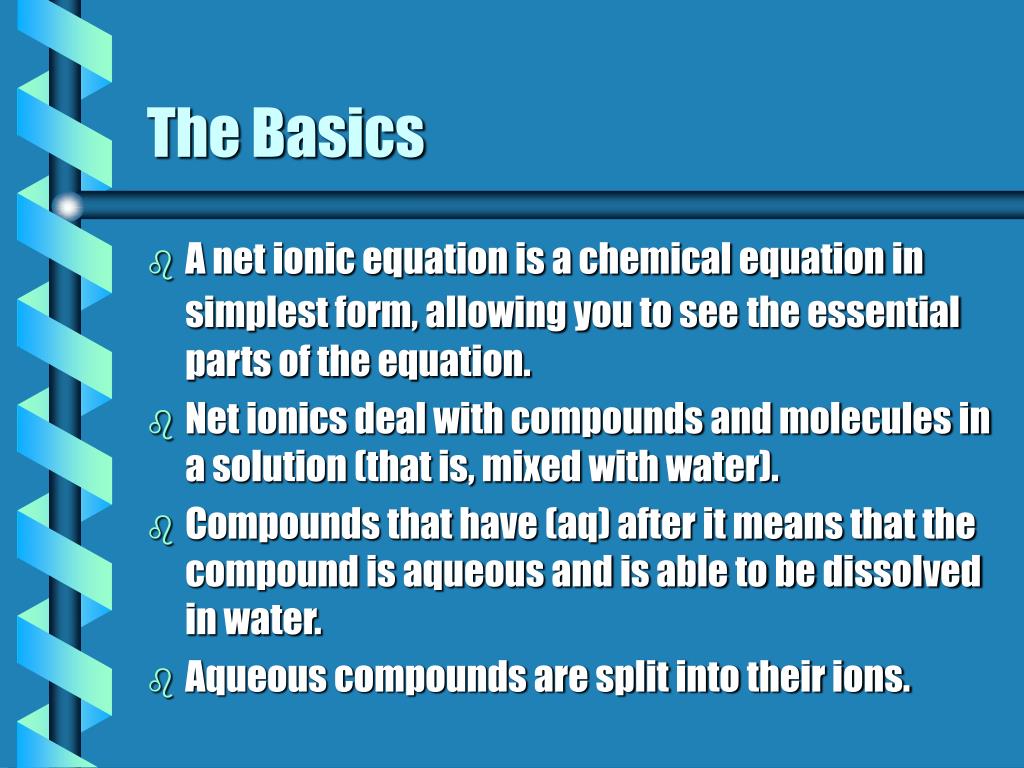 The Basics

A net ionic equation is a chemical equation in simplest form, allowing you to see the essential parts of the equation.

Net ionics deal with compounds and molecules in a solution (that is, mixed with water).

Compounds that have (aq) after it means that the compound is aqueous and is able to be dissolved in water.

Aqueous compounds are split into their ions.